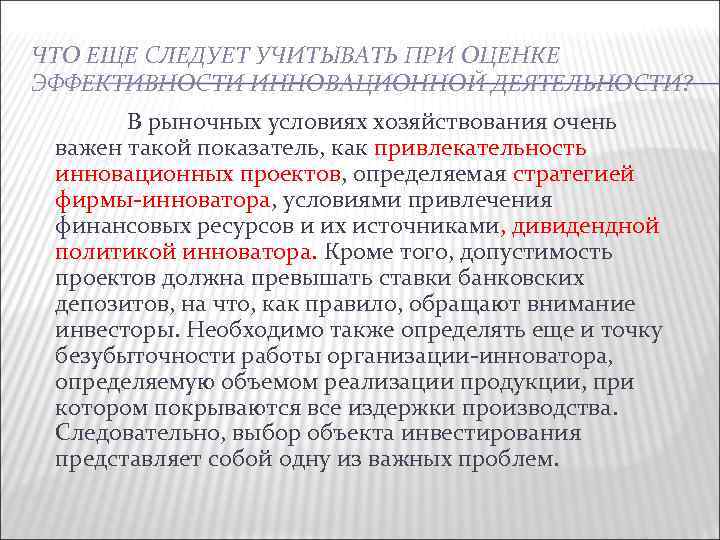 ЧТО ЕЩЕ СЛЕДУЕТ УЧИТЫВАТЬ ПРИ ОЦЕНКЕ ЭФФЕКТИВНОСТИ ИННОВАЦИОННОЙ ДЕЯТЕЛЬНОСТИ?

В рыночных условиях хозяйствования очень важен такой показатель, как привлекательность инновационных проектов, определяемая стратегией фирмы-инноватора, условиями привлечения финансовых ресурсов и их источниками, дивидендной политикой инноватора. Кроме того, допустимость проектов должна превышать ставки банковских депозитов, на что, как правило, обращают внимание инвесторы. Необходимо также определять еще и точку безубыточности работы организации-инноватора, определяемую объемом реализации продукции, при котором покрываются все издержки производства. Следовательно, выбор объекта инвестирования представляет собой одну из важных проблем.